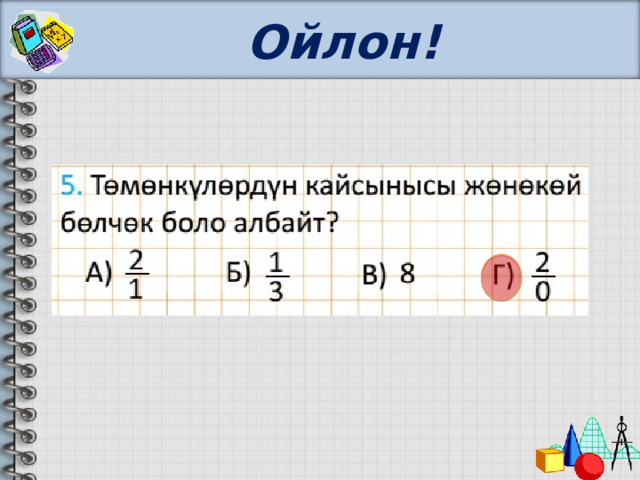 Ойлон!

5. Төмөнкүлөрдүн кайсынысы жөнөкөй бөлчөк боло албайт?

А) $\frac{2}{1}$ Б) $\frac{1}{3}$ В) 8 Г) $\frac{2}{0}$